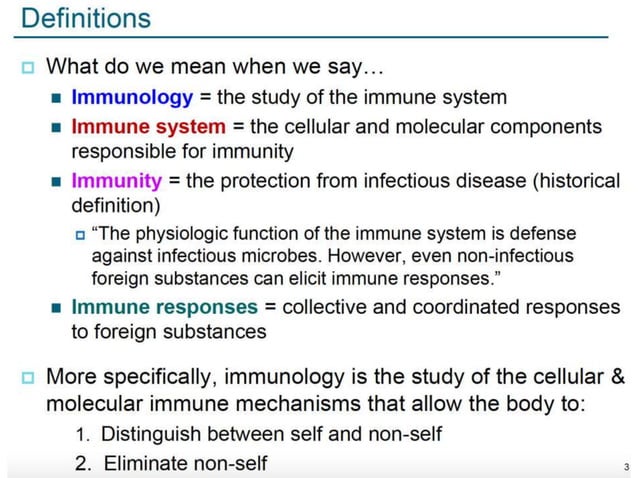 Definitions

What do we mean when we say…

Immunology = the study of the immune system

Immune system = the cellular and molecular components responsible for immunity

Immunity = the protection from infectious disease (historical definition)

"The physiologic function of the immune system is defense against infectious microbes. However, even non-infectious foreign substances can elicit immune responses."

Immune responses = collective and coordinated responses to foreign substances

More specifically, immunology is the study of the cellular & molecular immune mechanisms that allow the body to:

1. Distinguish between self and non-self

2. Eliminate non-self

3